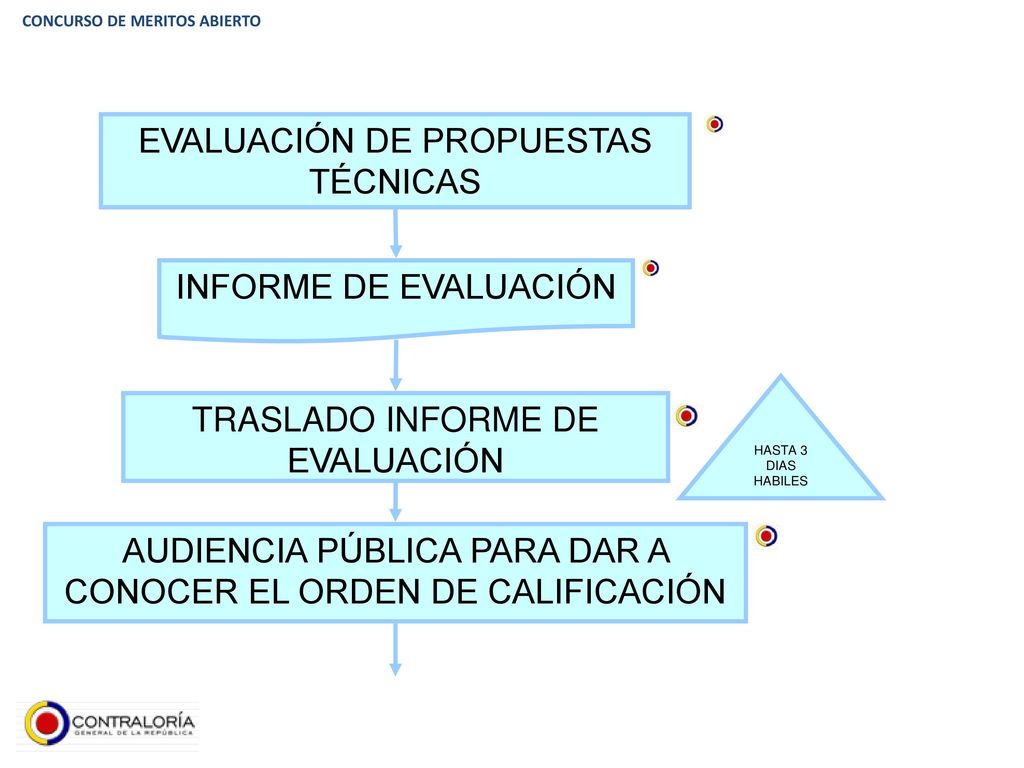 CONCURSO DE MERITOS ABIERTO

EVALUACIÓN DE PROPUESTAS TÉCNICAS

INFORME DE EVALUACIÓN

TRASLADO INFORME DE EVALUACIÓN

HASTA 3 DIAS HABILES

AUDIENCIA PÚBLICA PARA DAR A CONOCER EL ORDEN DE CALIFICACIÓN

CONTRALORÍA GENERAL DE LA REPÚBLICA